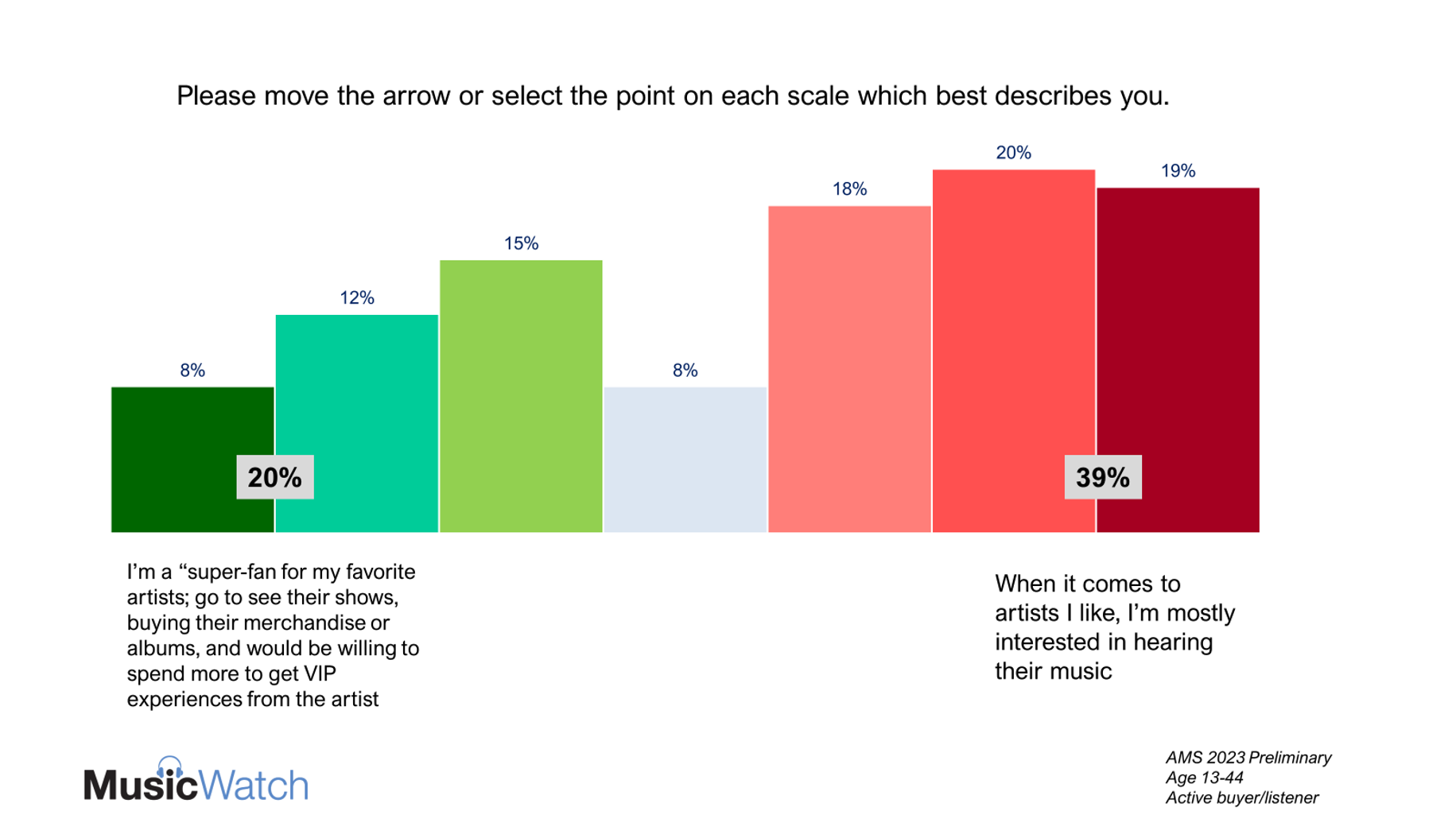 Please move the arrow or select the point on each scale which best describes you.

8%

12%

15%

8%

18%

20%

19%

20%

39%

I'm a "super-fan for my favorite artists; go to see their shows, buying their merchandise or albums, and would be willing to spend more to get VIP experiences from the artist

When it comes to artists I like, I'm mostly interested in hearing their music

MusicWatch

AMS 2023 Preliminary
Age 13-44
Active buyer/listener